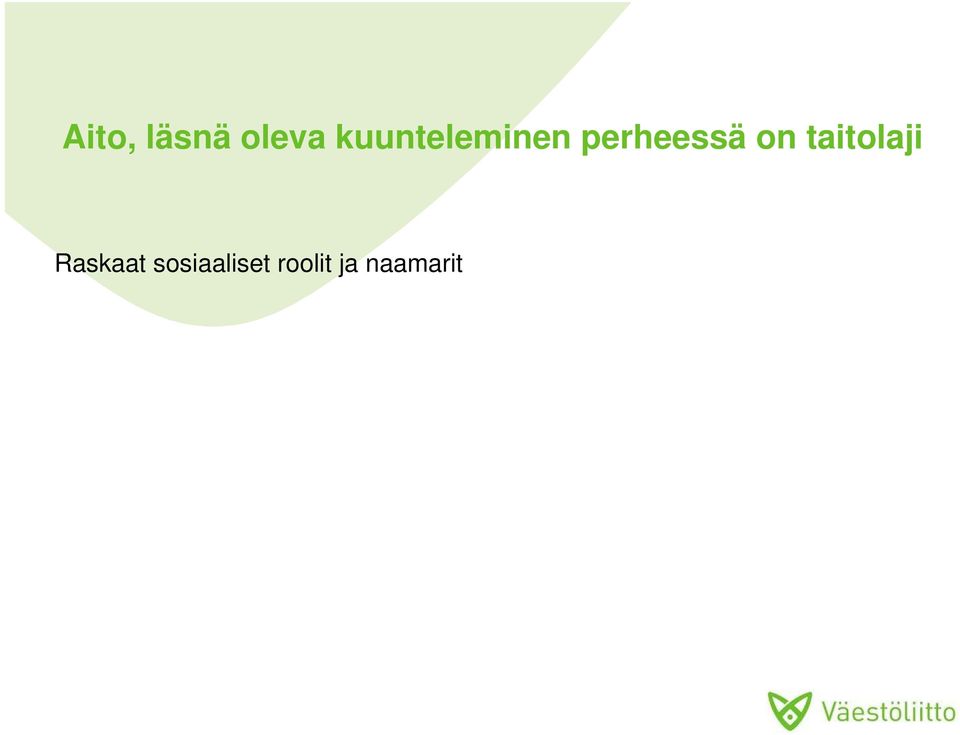 Aito, läsnä oleva kuunteleminen perheessä on taitolaji

Raskaat sosiaaliset roolit ja naamarit

Väestöliitto